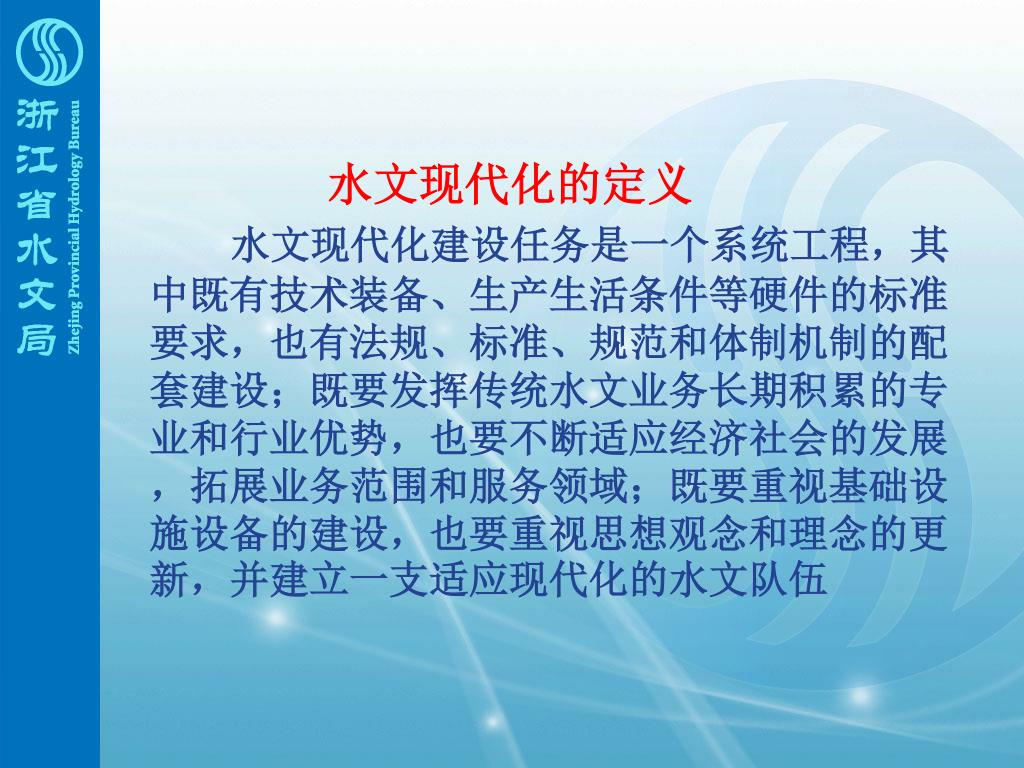 浙江省水文局

Zhejing Provincial Hydrology Bureau

水文现代化的定义

水文现代化建设任务是一个系统工程，其中既有技术装备、生产生活条件等硬件的标准要求，也有法规、标准、规范和体制机制的配套建设；既要发挥传统水文业务长期积累的专业和行业优势，也要不断适应经济社会的发展，拓展业务范围和服务领域；既要重视基础设施设备的建设，也要重视思想观念和理念的更新，并建立一支适应现代化的水文队伍